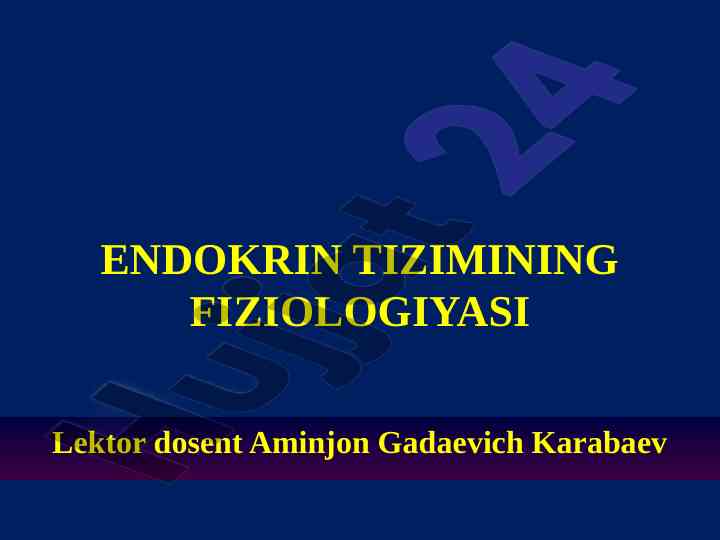 ENDOKRIN TIZIMINING FIZIOLOGIYASI

Lektor dosent Aminjon Gadaevich Karabaev

Hujjat 24